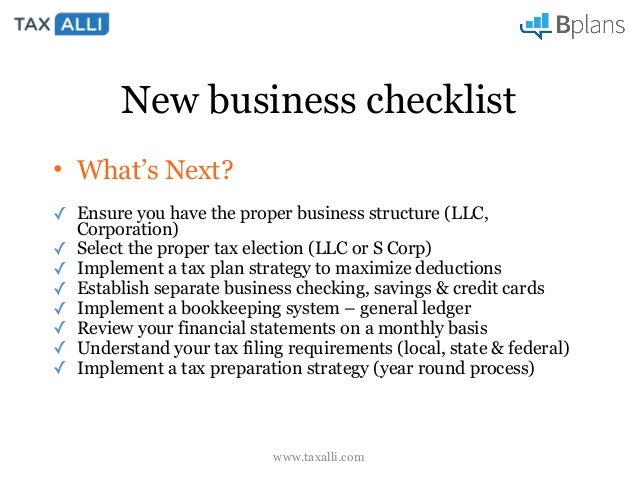 TAX ALLI

Bplans

New business checklist

• What's Next?

✓ Ensure you have the proper business structure (LLC, Corporation)
✓ Select the proper tax election (LLC or S Corp)
✓ Implement a tax plan strategy to maximize deductions
✓ Establish separate business checking, savings & credit cards
✓ Implement a bookkeeping system – general ledger
✓ Review your financial statements on a monthly basis
✓ Understand your tax filing requirements (local, state & federal)
✓ Implement a tax preparation strategy (year round process)

www.taxalli.com